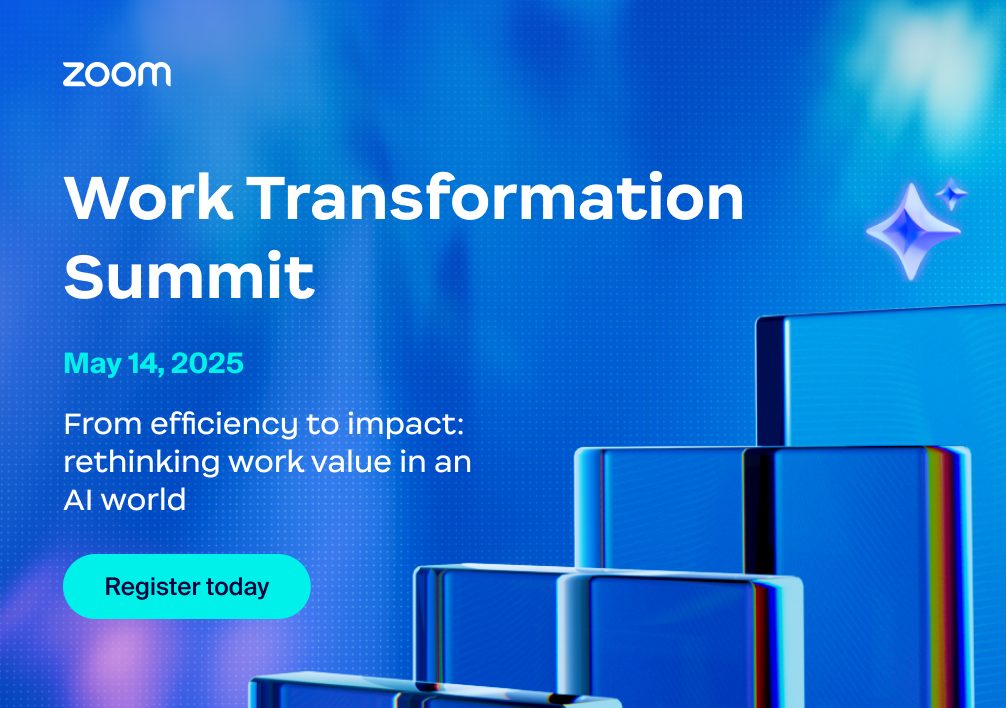 zoom

Work Transformation Summit

May 14, 2025

From efficiency to impact: rethinking work value in an AI world

Register today